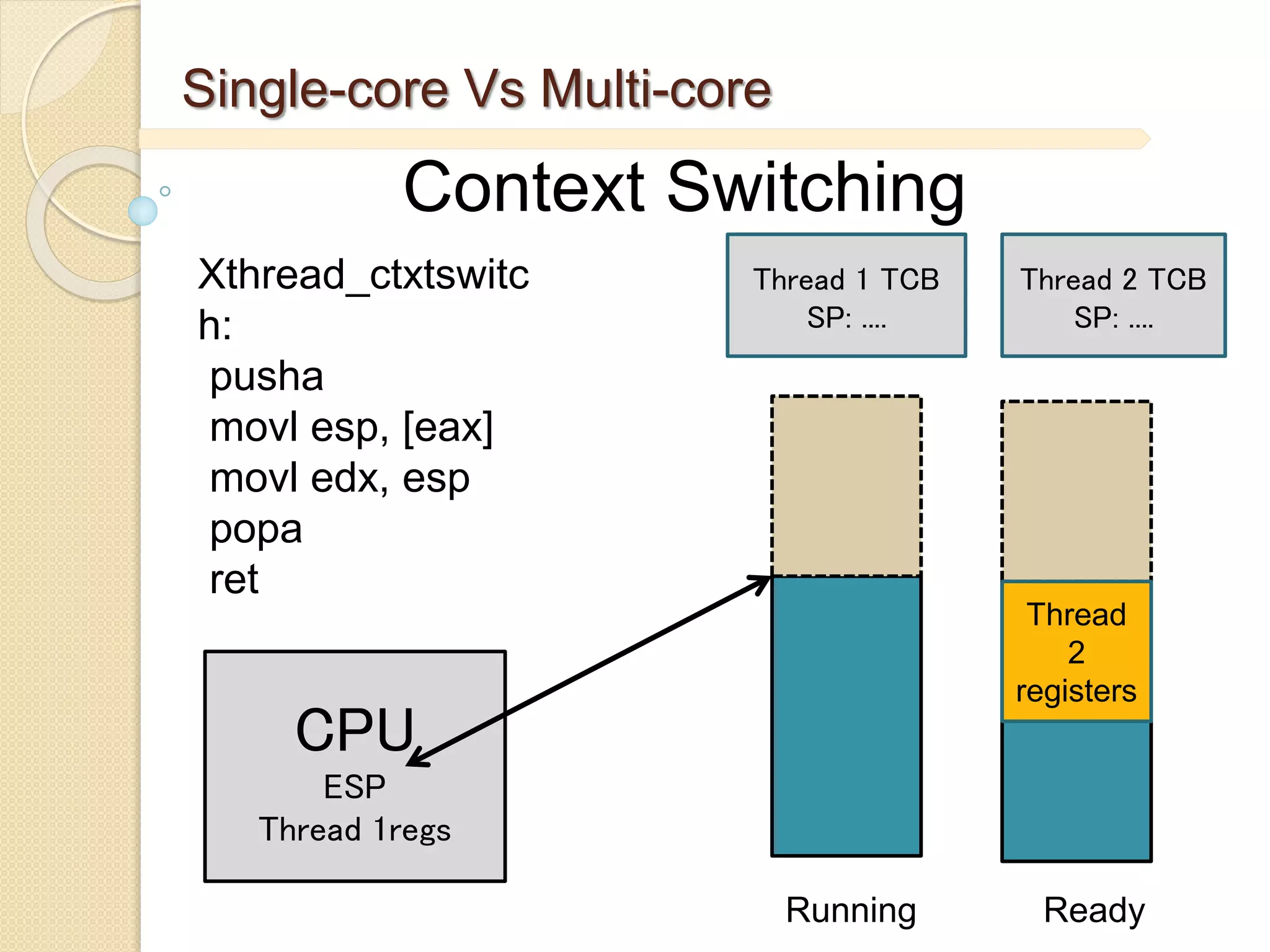 Single-core Vs Multi-core

Context Switching

Xthread_ctxtswitch:
pusha
movl esp, [eax]
movl edx, esp
popa
ret

Thread 1 TCB
SP: ....

Thread 2 TCB
SP: ....

Thread 2 registers

CPU
ESP
Thread 1regs

Running

Ready